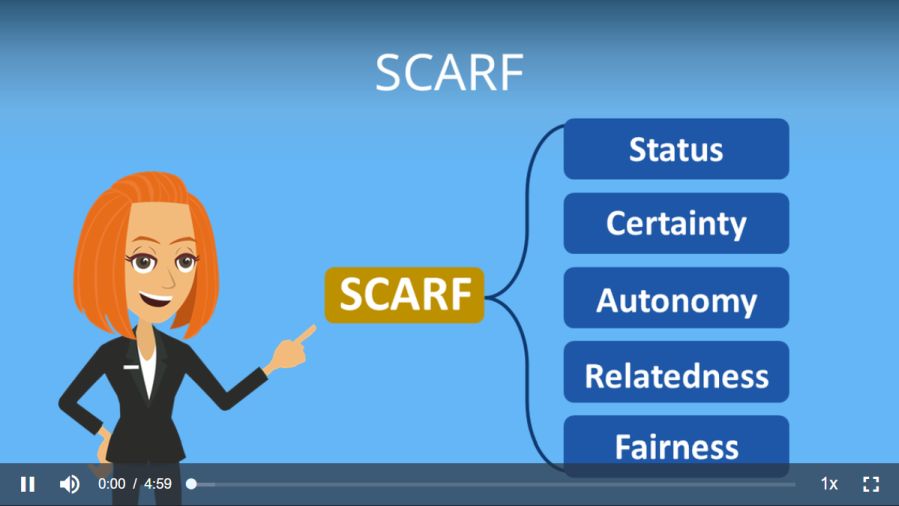 SCARF

SCARF

Status

Certainty

Autonomy

Relatedness

Fairness

0:00 / 4:59

1x